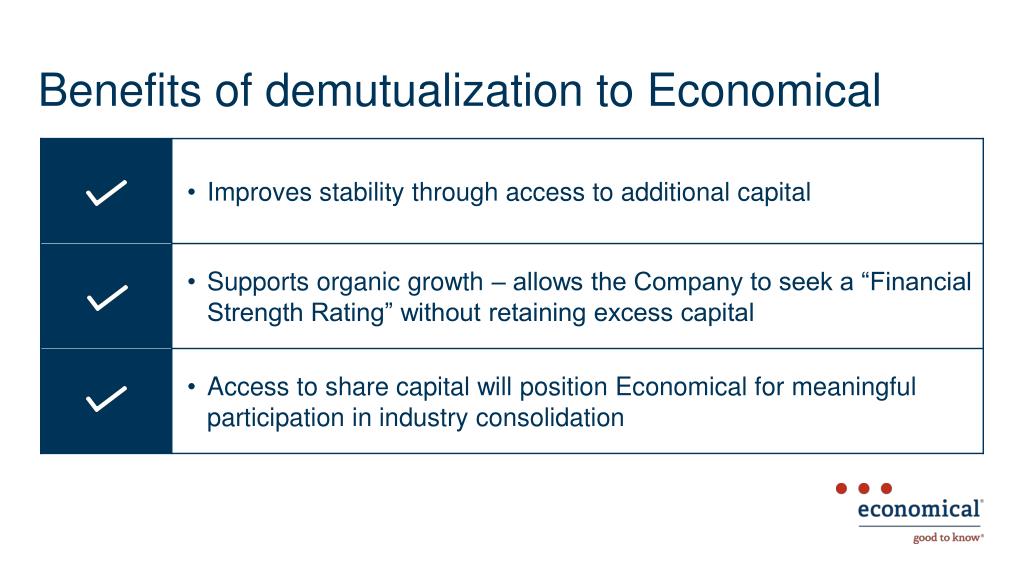 Benefits of demutualization to Economical

• Improves stability through access to additional capital

• Supports organic growth – allows the Company to seek a “Financial Strength Rating” without retaining excess capital

• Access to share capital will position Economical for meaningful participation in industry consolidation

economical®
good to know®